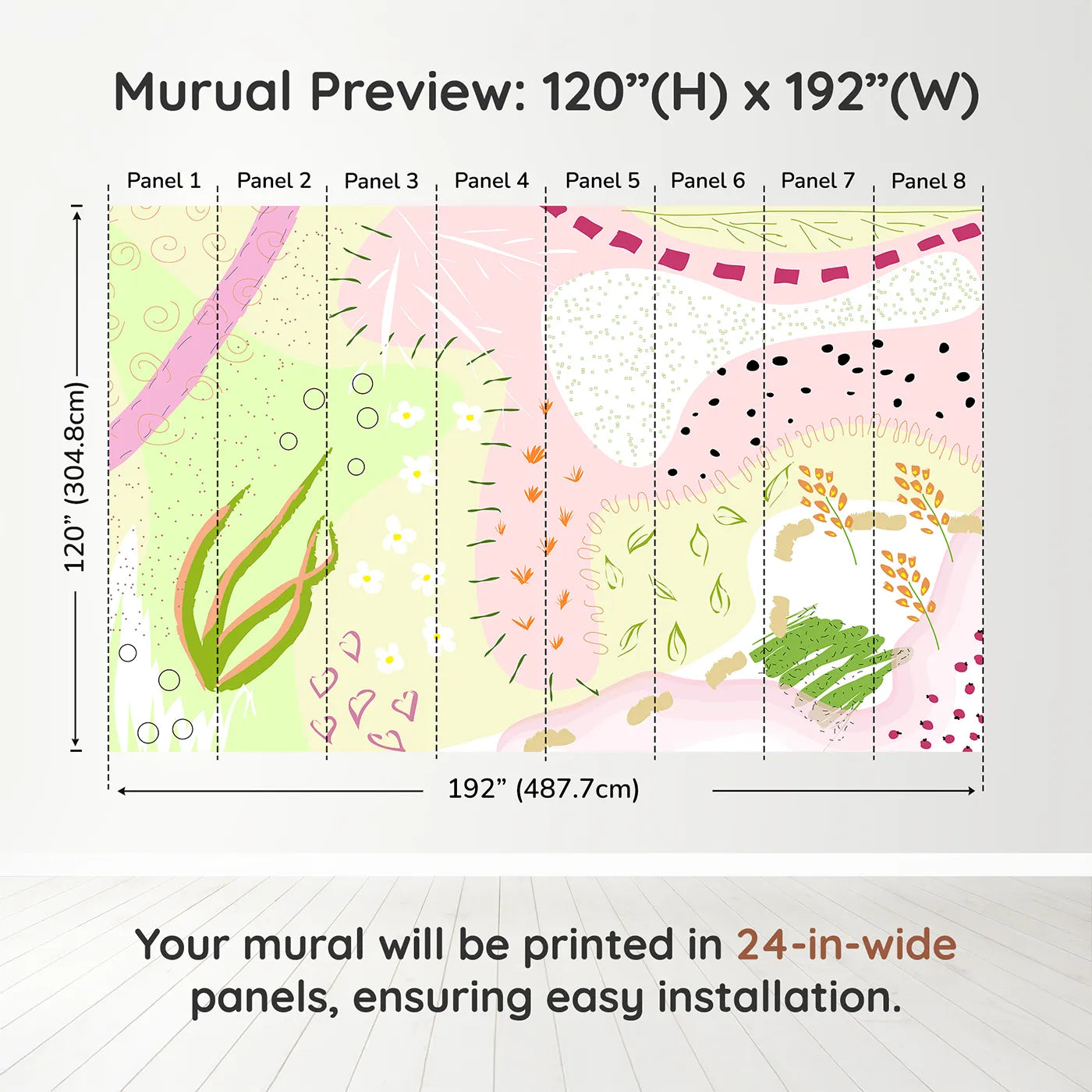 Murual Preview: 120”(H) x 192”(W)

Panel 1 Panel 2 Panel 3 Panel 4 Panel 5 Panel 6 Panel 7 Panel 8

120” (304.8cm)

192” (487.7cm)

Your mural will be printed in 24-in-wide panels, ensuring easy installation.